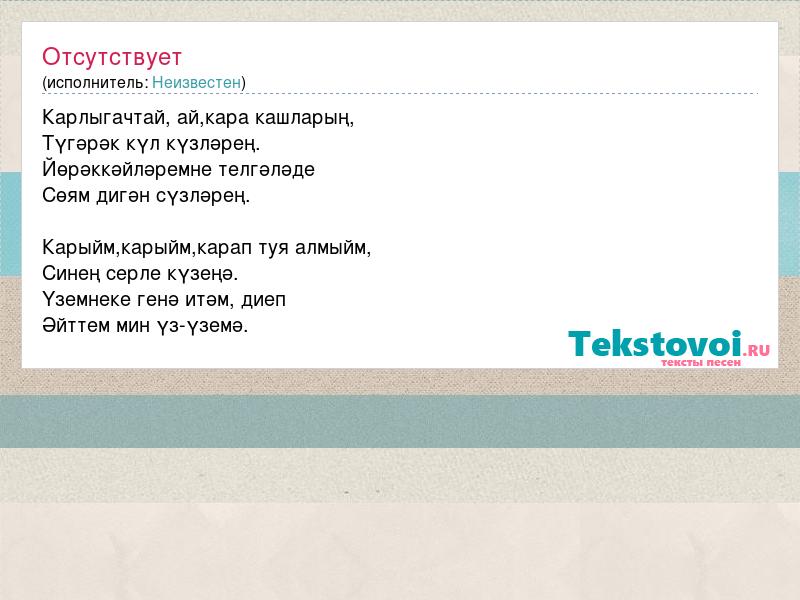 Отсутствует
(исполнитель: Неизвестен)

Карлыгачтай, ай,кара кашларың,
Түгәрәк күл күзләрең.
Йөрәккәйләремне телгәләде
Сөям дигән сүзләрең.

Карыйм,карыйм,карап туя алмыйм,
Синең серле күзеңә.
Үземнеке генә итәм, диеп
Әйттем мин үз-үземә.

Tekstovoi.RU
тексты песен